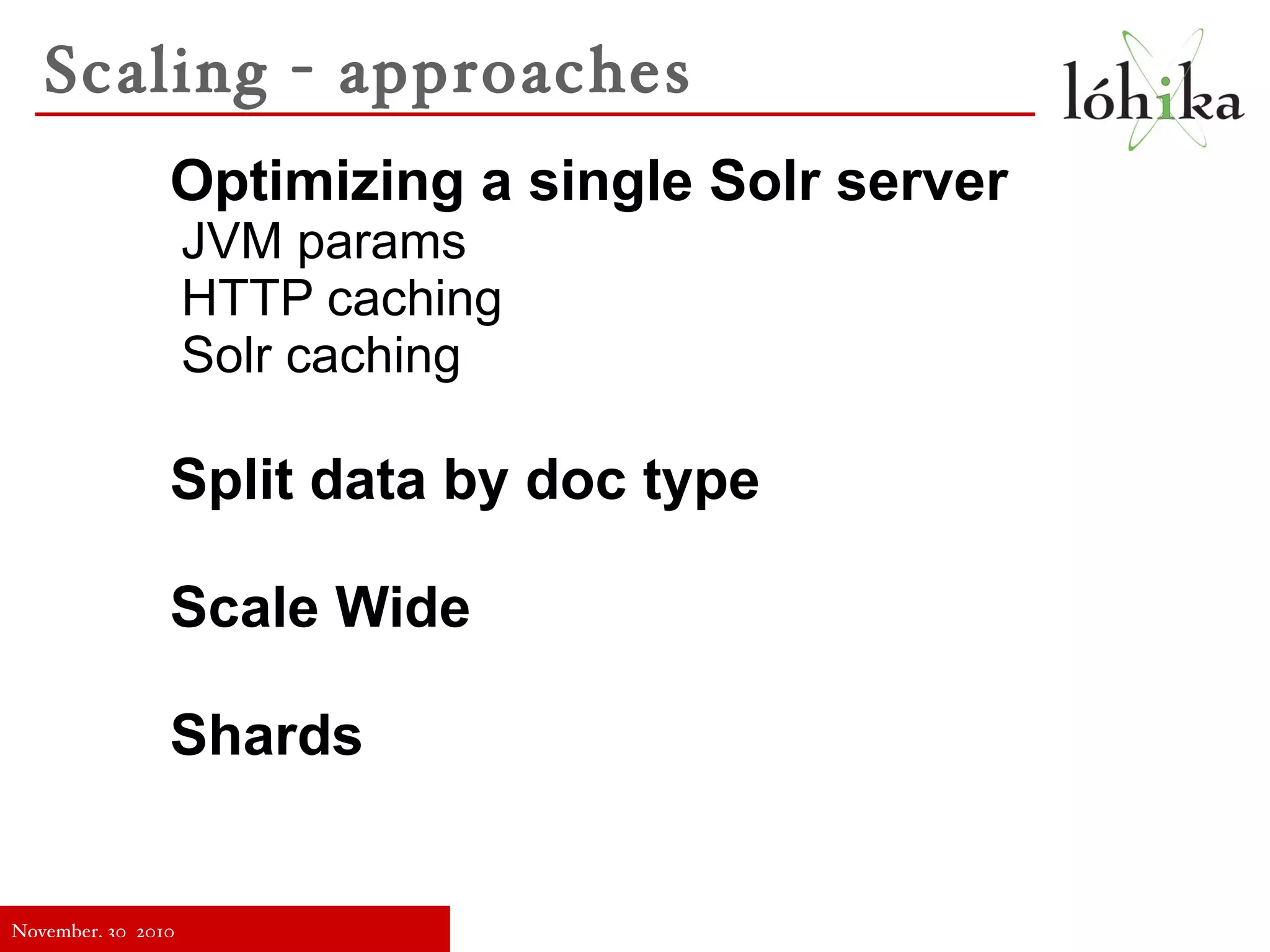 Scaling - approaches

lóhika

Optimizing a single Solr server
JVM params
HTTP caching
Solr caching

Split data by doc type

Scale Wide

Shards

November. 30 2010